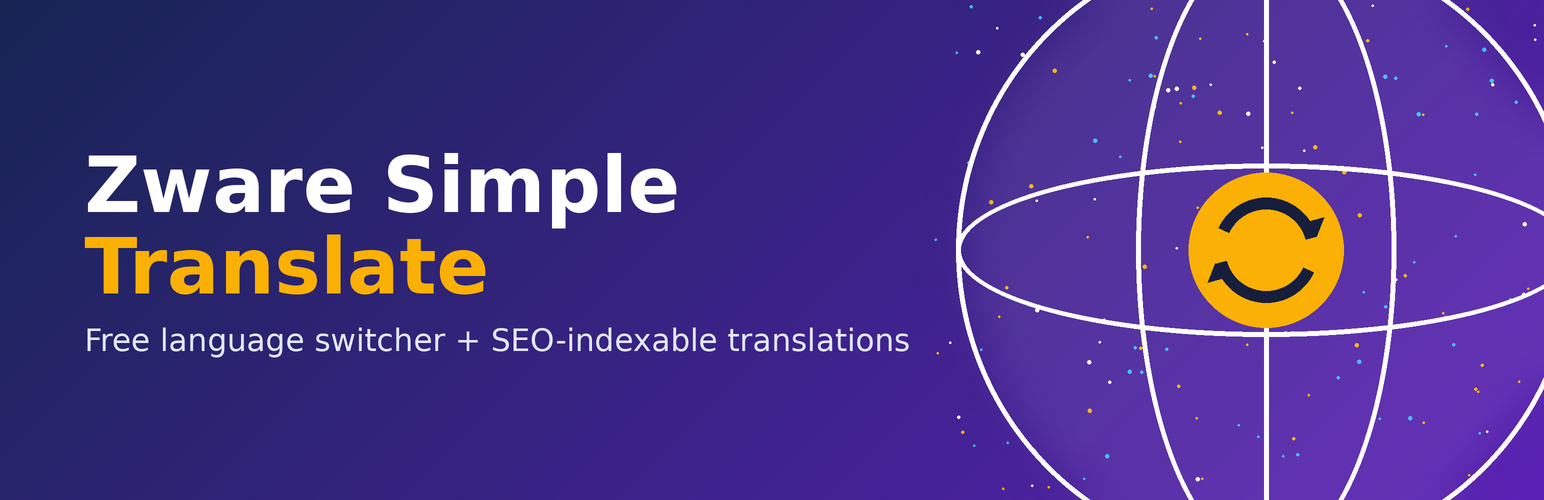 Zware Simple
Translate

Free language switcher + SEO-indexable translations